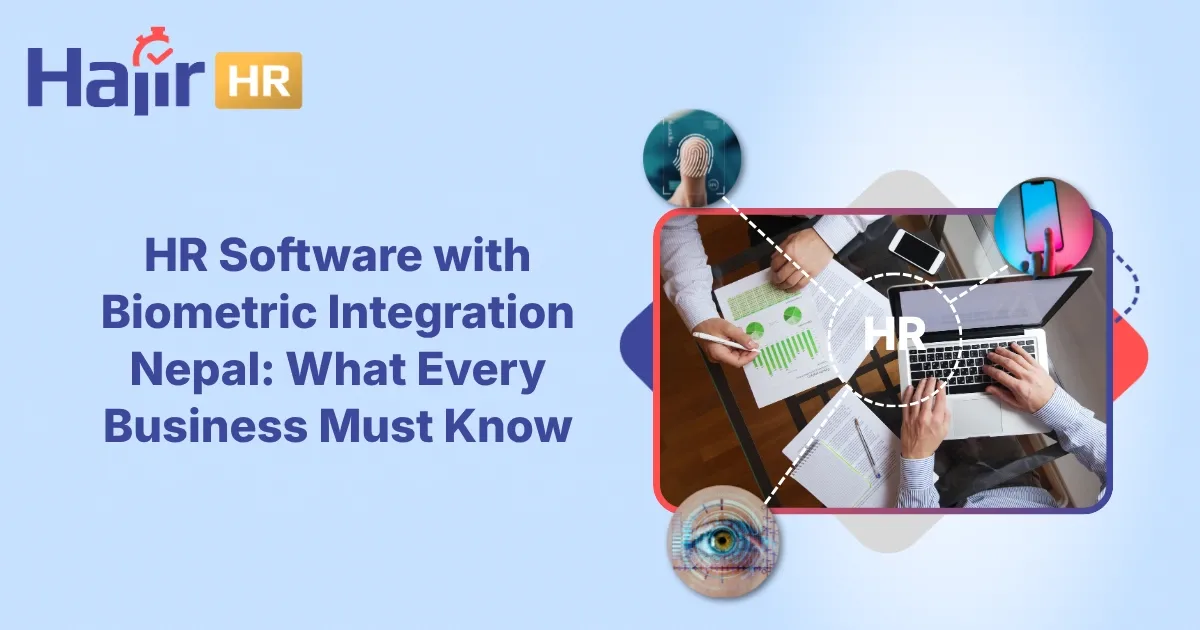 Hajir HR

HR Software with Biometric Integration Nepal: What Every Business Must Know

HR